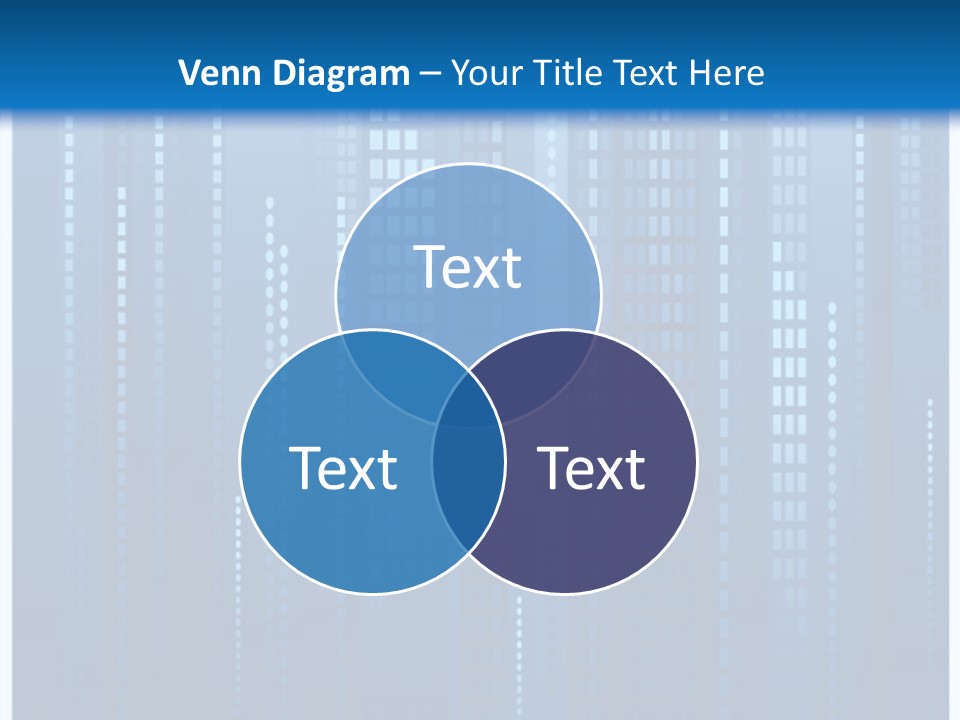 Venn Diagram – Your Title Text Here

Text

Text

Text